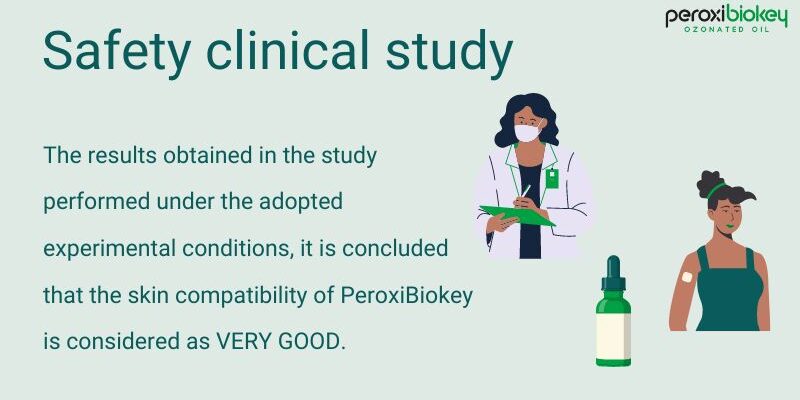 peroxibiokey
OZONATED OIL

Safety clinical study

The results obtained in the study performed under the adopted experimental conditions, it is concluded that the skin compatibility of PeroxiBiokey is considered as VERY GOOD.